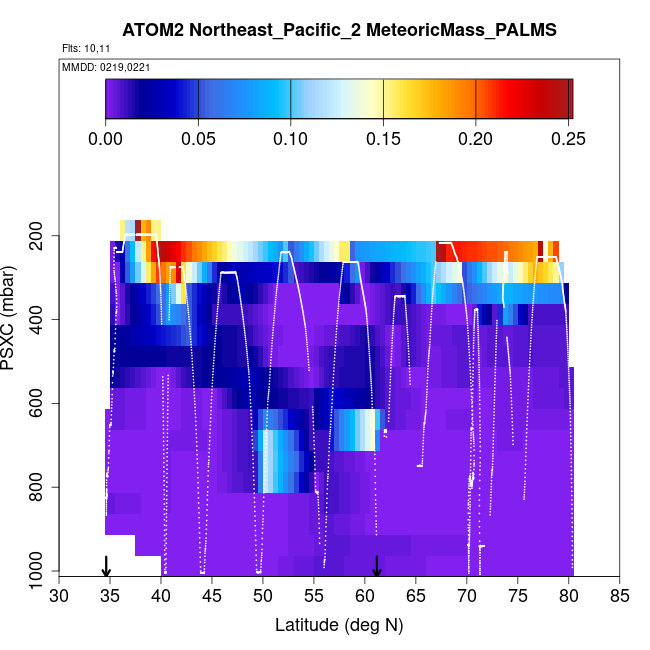 ATOM2 Northeast_Pacific_2 MeteoricMass_PALMS

Flts: 10,11

MMDD: 0219,0221

0.00 0.05 0.10 0.15 0.20 0.25

PSXC (mbar)

200
400
600
800
1000

30 35 40 45 50 55 60 65 70 75 80 85

Latitude (deg N)